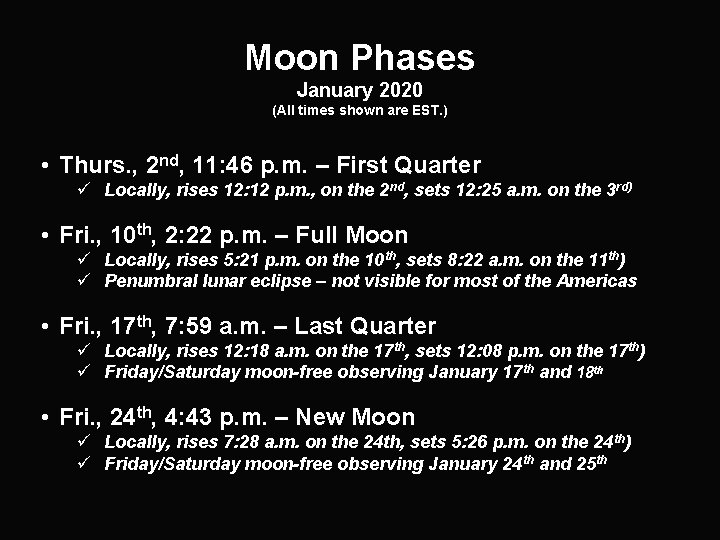 Moon Phases
January 2020
(All times shown are EST.)

• Thurs., 2nd, 11:46 p.m. – First Quarter
✓ Locally, rises 12:12 p.m., on the 2nd, sets 12:25 a.m. on the 3rd)

• Fri., 10th, 2:22 p.m. – Full Moon
✓ Locally, rises 5:21 p.m. on the 10th, sets 8:22 a.m. on the 11th)
✓ Penumbral lunar eclipse – not visible for most of the Americas

• Fri., 17th, 7:59 a.m. – Last Quarter
✓ Locally, rises 12:18 a.m. on the 17th, sets 12:08 p.m. on the 17th)
✓ Friday/Saturday moon-free observing January 17th and 18th

• Fri., 24th, 4:43 p.m. – New Moon
✓ Locally, rises 7:28 a.m. on the 24th, sets 5:26 p.m. on the 24th)
✓ Friday/Saturday moon-free observing January 24th and 25th